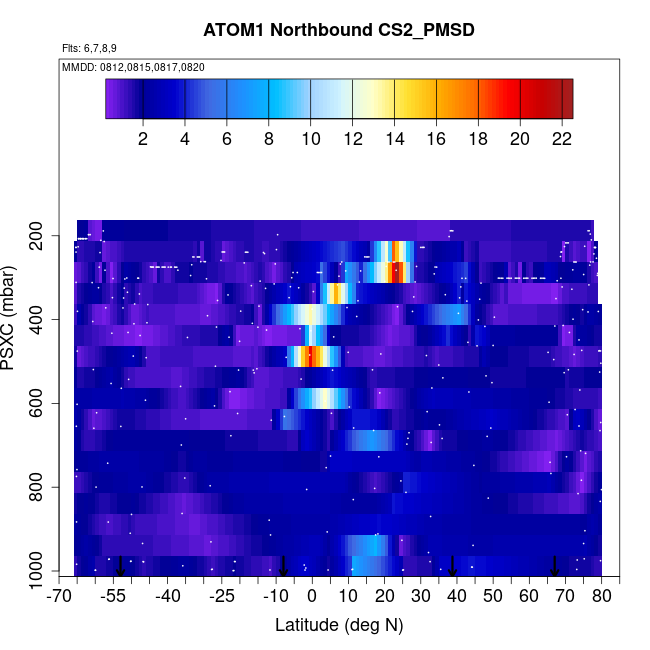 ATOM1 Northbound CS2_PMSD

Flts: 6,7,8,9

MMDD: 0812,0815,0817,0820

2 4 6 8 10 12 14 16 18 20 22

PSXC (mbar)

200
400
600
800
1000

-70 -55 -40 -25 -10 0 10 20 30 40 50 60 70 80

Latitude (deg N)